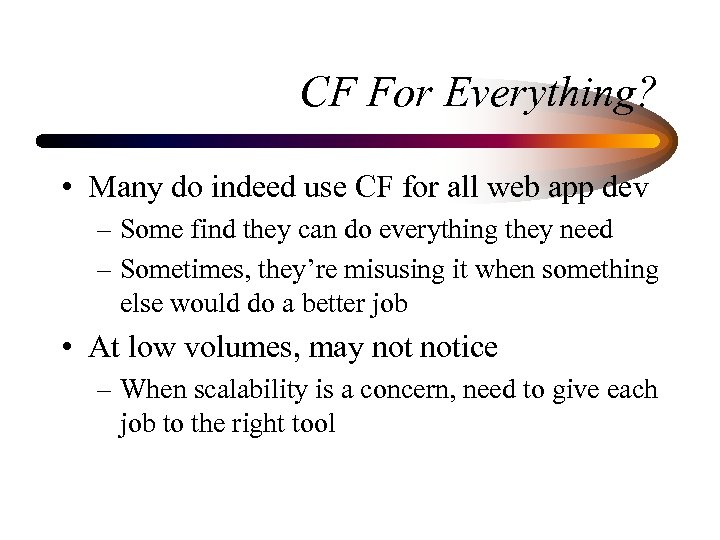 CF For Everything?

• Many do indeed use CF for all web app dev
– Some find they can do everything they need
– Sometimes, they're misusing it when something else would do a better job

• At low volumes, may not notice
– When scalability is a concern, need to give each job to the right tool